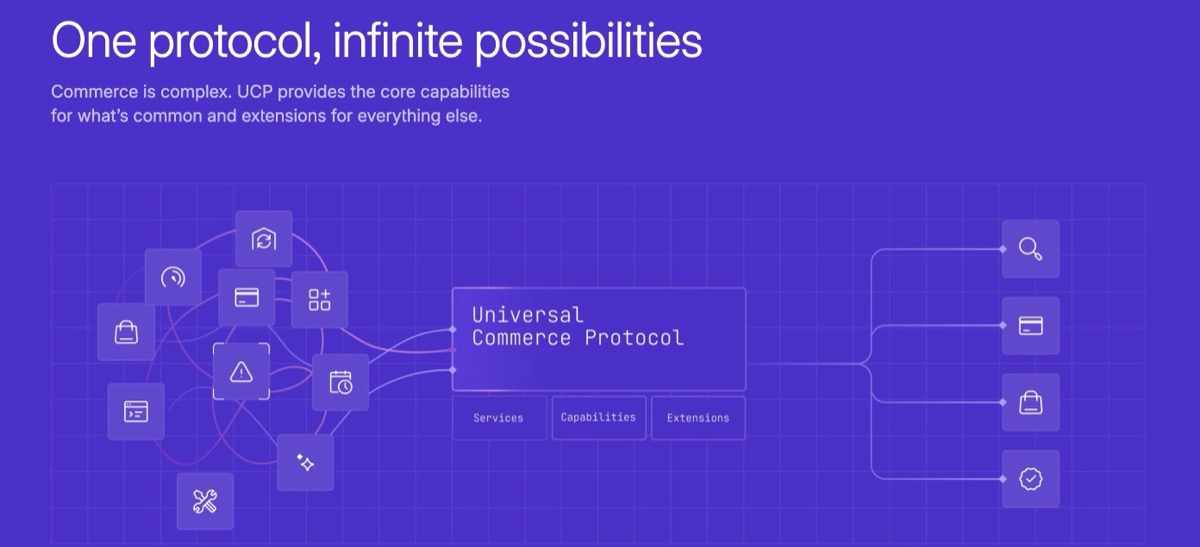 One protocol, infinite possibilities

Commerce is complex. UCP provides the core capabilities for what's common and extensions for everything else.

Universal
Commerce Protocol

Services

Capabilities

Extensions